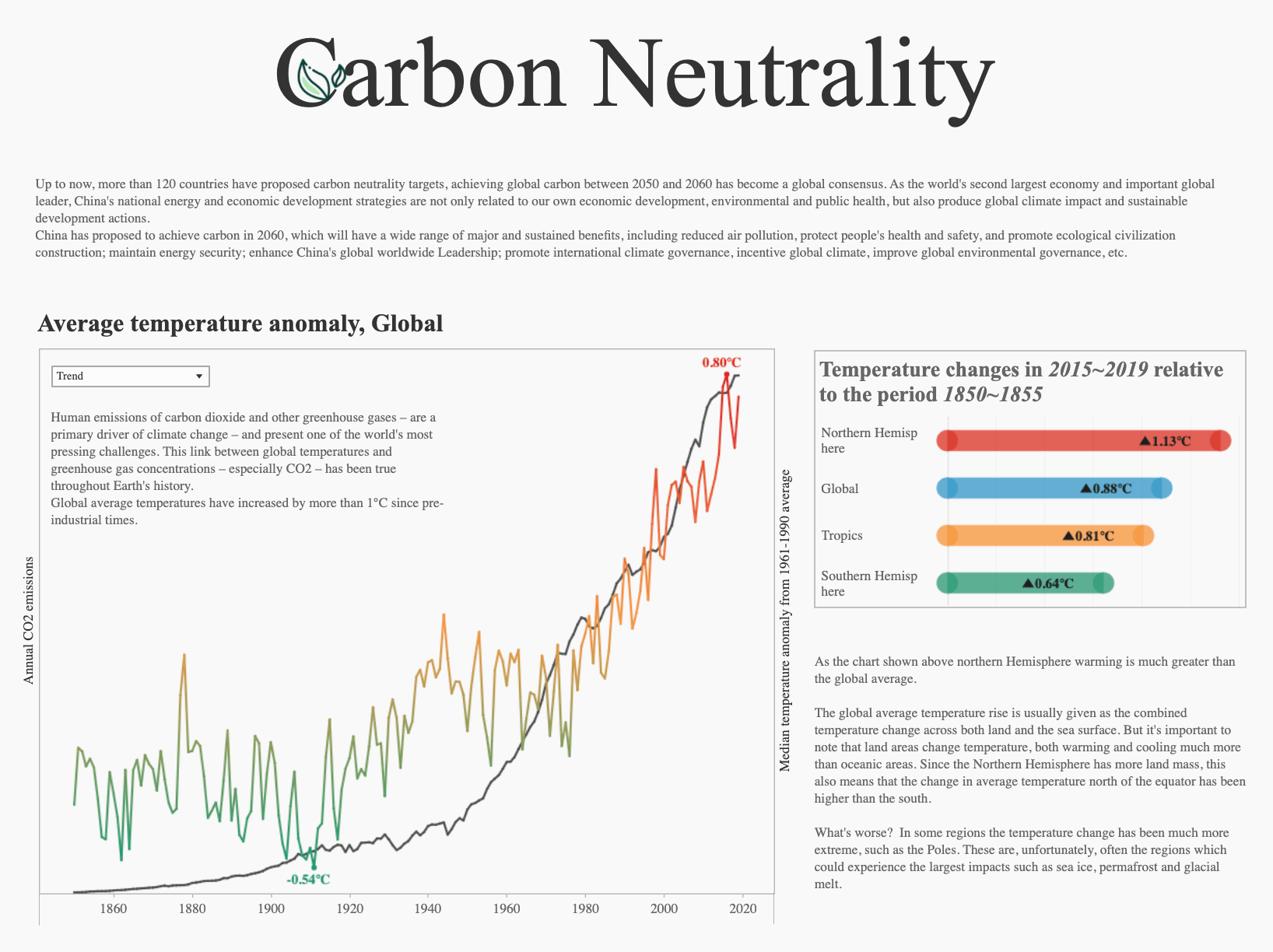 Carbon Neutrality

Up to now, more than 120 countries have proposed carbon neutrality targets, achieving global carbon between 2050 and 2060 has become a global consensus. As the world's second largest economy and important global leader, China's national energy and economic development strategies are not only related to our own economic development, environmental and public health, but also produce global climate impact and sustainable development actions.
China has proposed to achieve carbon in 2060, which will have a wide range of major and sustained benefits, including reduced air pollution, protect people's health and safety, and promote ecological civilization construction; maintain energy security; enhance China's global worldwide Leadership; promote international climate governance, incentive global climate, improve global environmental governance, etc.

Average temperature anomaly, Global

Trend

Human emissions of carbon dioxide and other greenhouse gases – are a primary driver of climate change – and present one of the world's most pressing challenges. This link between global temperatures and greenhouse gas concentrations – especially CO2 – has been true throughout Earth's history.
Global average temperatures have increased by more than 1°C since pre-industrial times.

0.80°C
-0.54°C
Annual CO2 emissions
Median temperature anomaly from 1961-1990 average
1860 1880 1900 1920 1940 1960 1980 2000 2020

Temperature changes in 2015~2019 relative to the period 1850~1855

Northern Hemisp here ▲1.13°C
Global ▲0.88°C
Tropics ▲0.81°C
Southern Hemisp here ▲0.64°C

As the chart shown above northern Hemisphere warming is much greater than the global average.

The global average temperature rise is usually given as the combined temperature change across both land and the sea surface. But it's important to note that land areas change temperature, both warming and cooling much more than oceanic areas. Since the Northern Hemisphere has more land mass, this also means that the change in average temperature north of the equator has been higher than the south.

What's worse? In some regions the temperature change has been much more extreme, such as the Poles. These are, unfortunately, often the regions which could experience the largest impacts such as sea ice, permafrost and glacial melt.